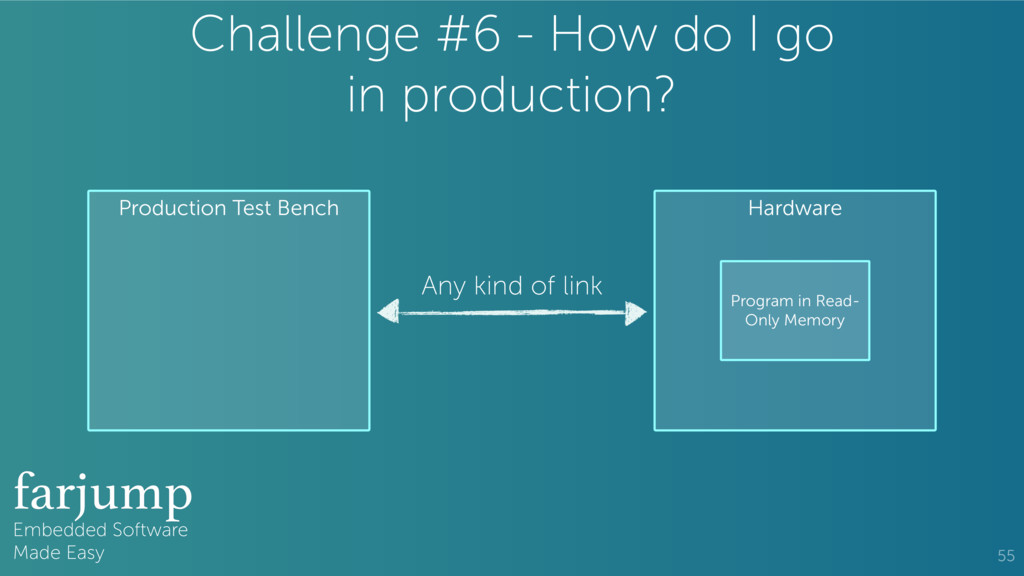 Challenge #6 - How do I go in production?

Production Test Bench

Any kind of link

Hardware

Program in Read-Only Memory

farjump
Embedded Software
Made Easy

55